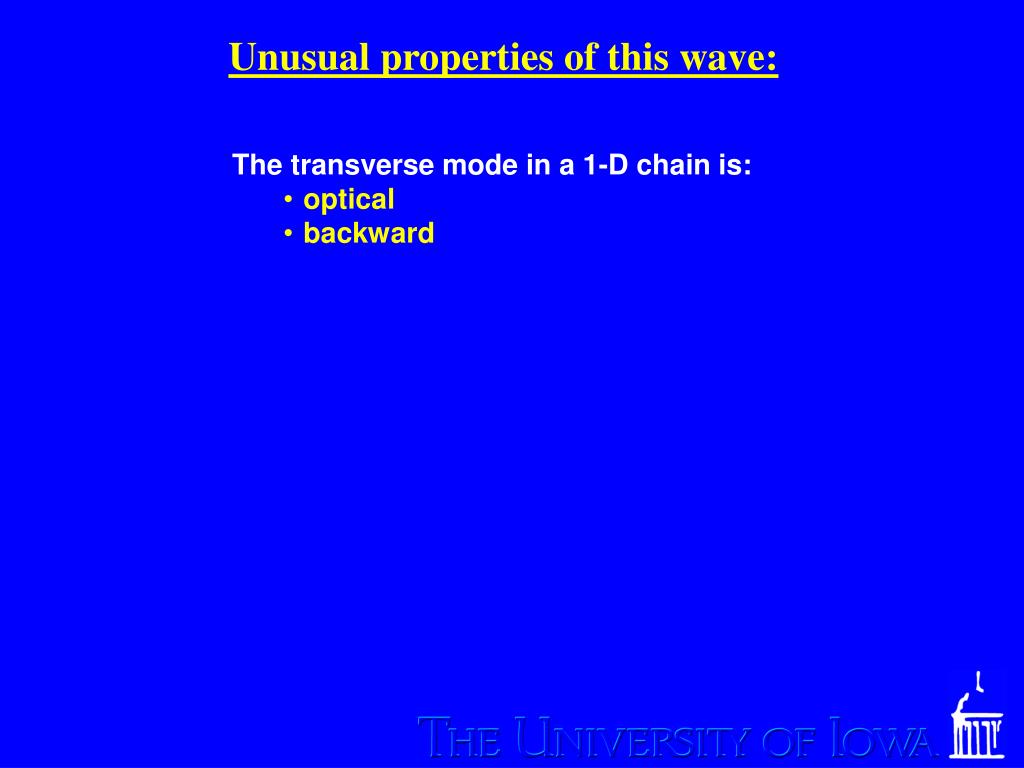 Unusual properties of this wave:

The transverse mode in a 1-D chain is:
• optical
• backward

THE UNIVERSITY OF IOWA